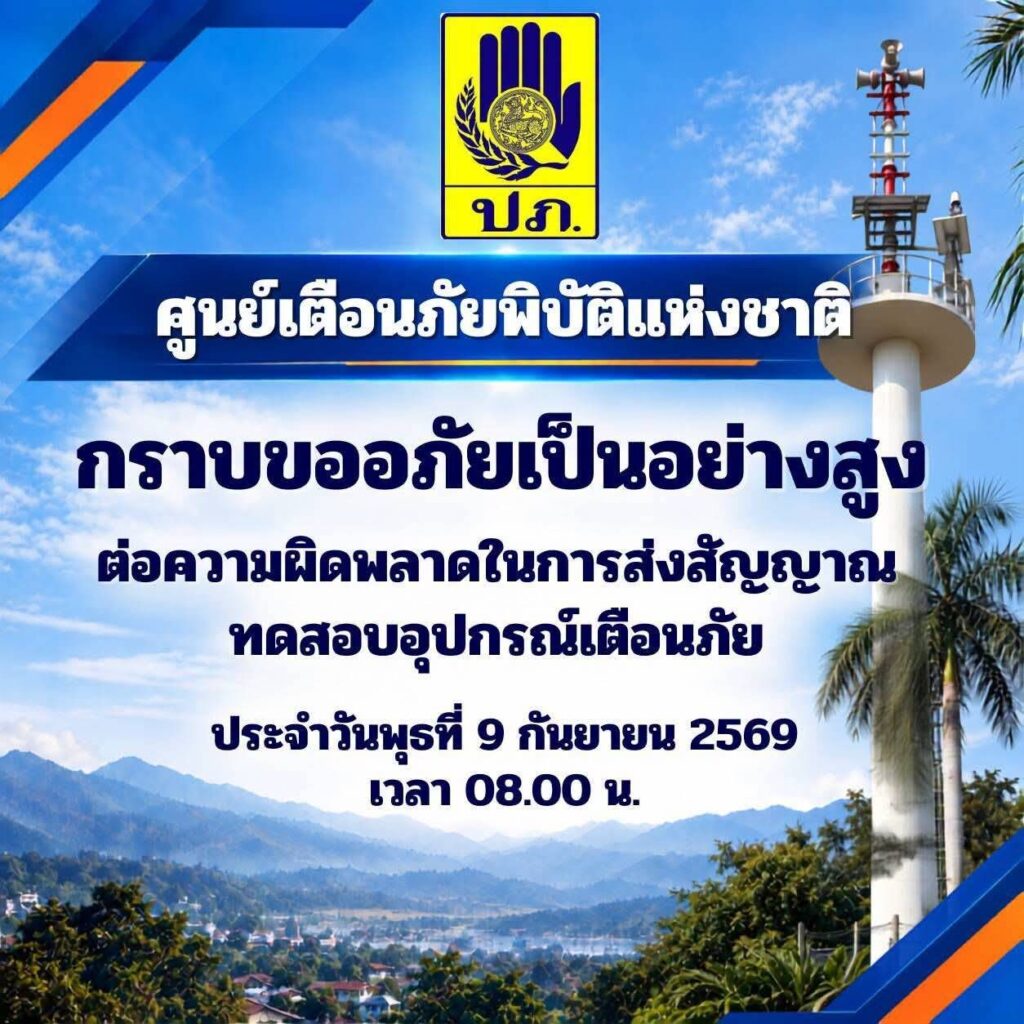 ปภ.

ศูนย์เตือนภัยพิบัติแห่งชาติ

กราบขออภัยเป็นอย่างสูง

ต่อความผิดพลาดในการส่งสัญญาณทดสอบอุปกรณ์เตือนภัย

ประจำวันพุธที่ 9 กันยายน 2569
เวลา 08.00 น.